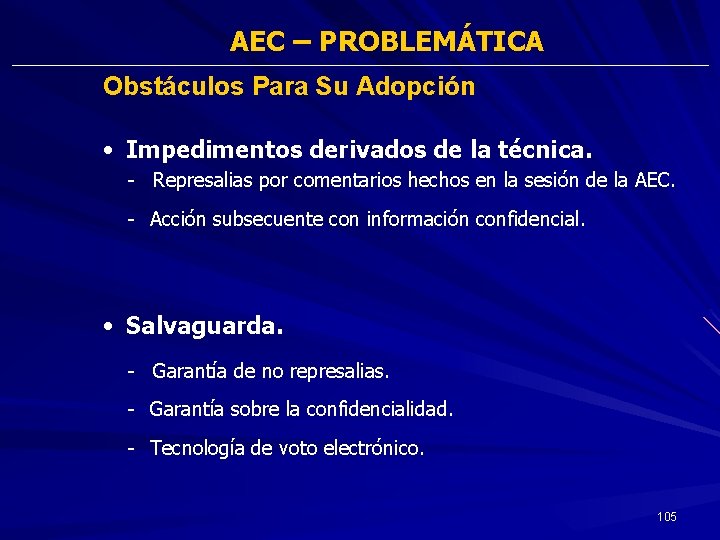 AEC – PROBLEMÁTICA

Obstáculos Para Su Adopción

• Impedimentos derivados de la técnica.
- Represalias por comentarios hechos en la sesión de la AEC.
- Acción subsecuente con información confidencial.

• Salvaguarda.
- Garantía de no represalias.
- Garantía sobre la confidencialidad.
- Tecnología de voto electrónico.

105